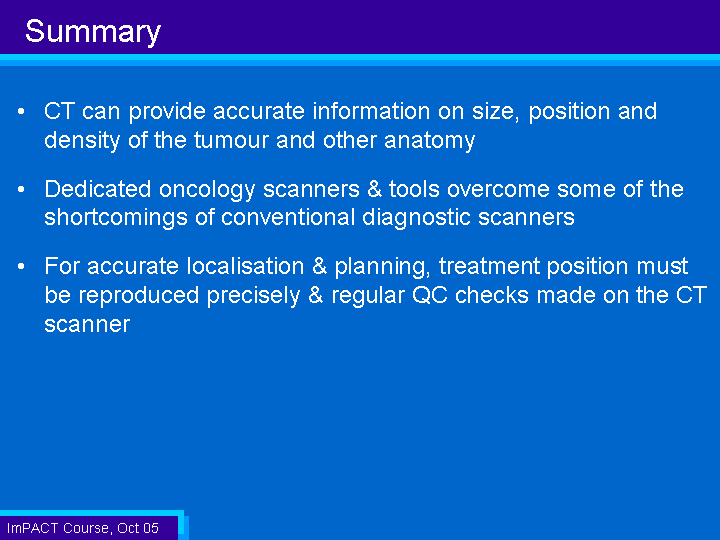 Summary

• CT can provide accurate information on size, position and density of the tumour and other anatomy

• Dedicated oncology scanners & tools overcome some of the shortcomings of conventional diagnostic scanners

• For accurate localisation & planning, treatment position must be reproduced precisely & regular QC checks made on the CT scanner

ImPACT Course, Oct 05